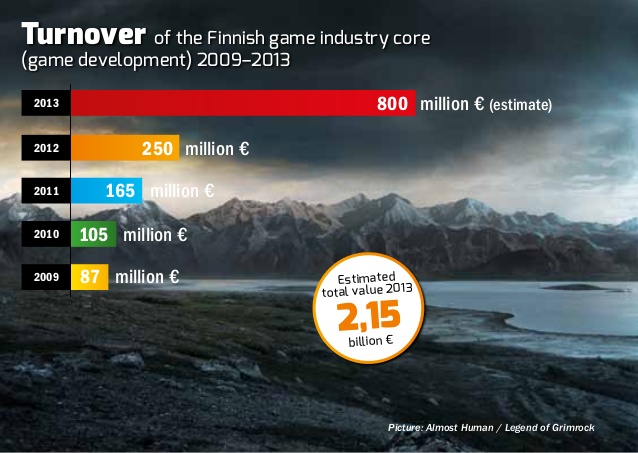 Turnover of the Finnish game industry core (game development) 2009–2013

2013 800 million € (estimate)

2012 250 million €

2011 165 million €

2010 105 million €

2009 87 million €

Estimated total value 2013 2,15 billion €

Picture: Almost Human / Legend of Grimrock